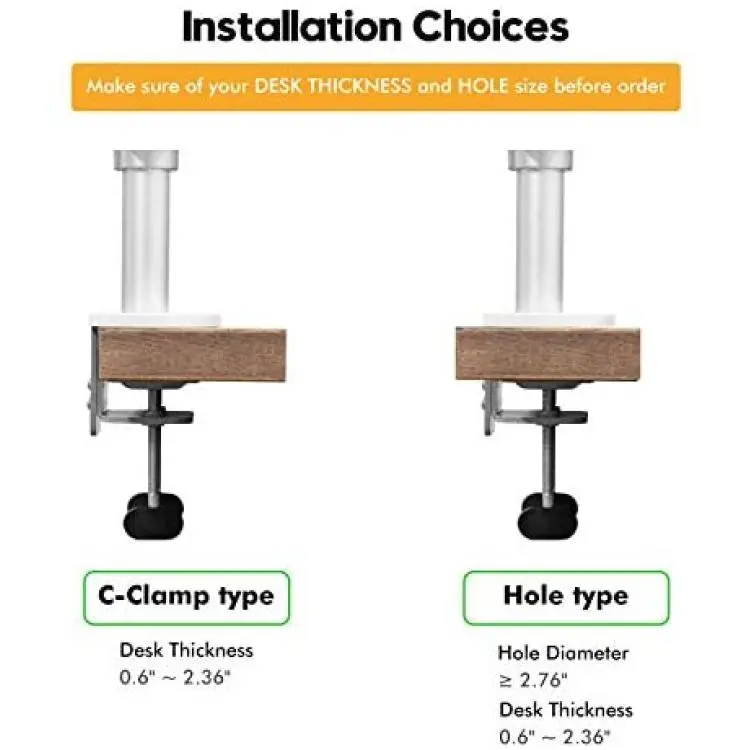 Installation Choices

Make sure of your DESK THICKNESS and HOLE size before order

C-Clamp type

Desk Thickness
0.6" ~ 2.36"

Hole type

Hole Diameter
≥ 2.76"
Desk Thickness
0.6" ~ 2.36"